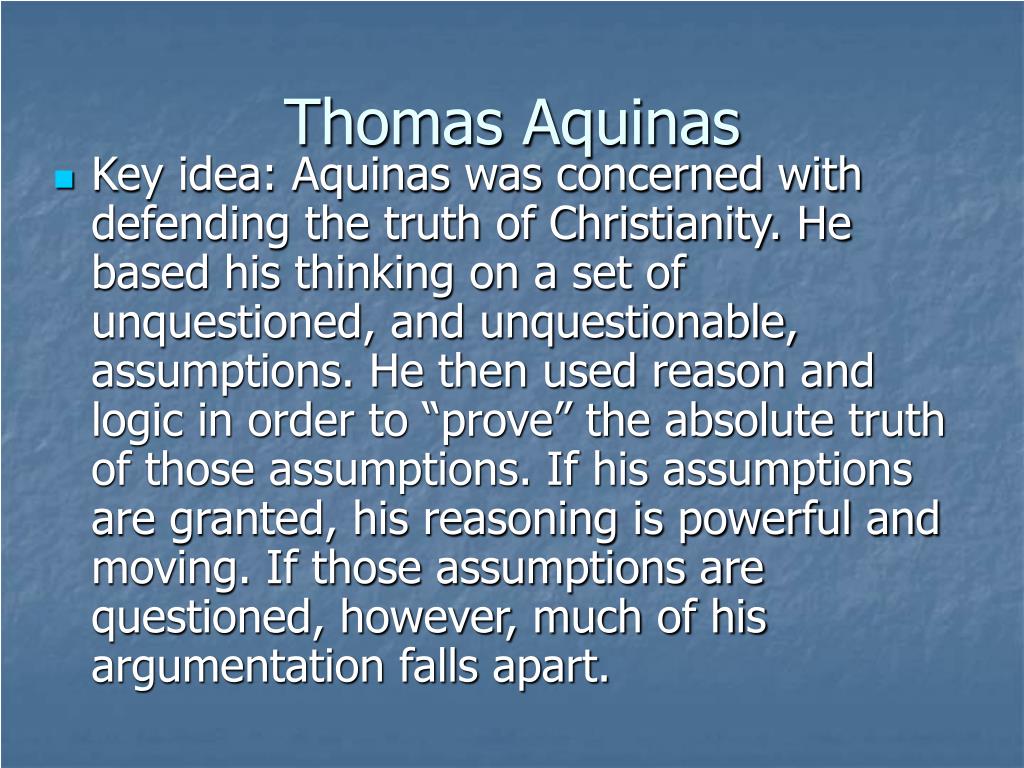 Thomas Aquinas

Key idea: Aquinas was concerned with defending the truth of Christianity. He based his thinking on a set of unquestioned, and unquestionable, assumptions. He then used reason and logic in order to “prove” the absolute truth of those assumptions. If his assumptions are granted, his reasoning is powerful and moving. If those assumptions are questioned, however, much of his argumentation falls apart.